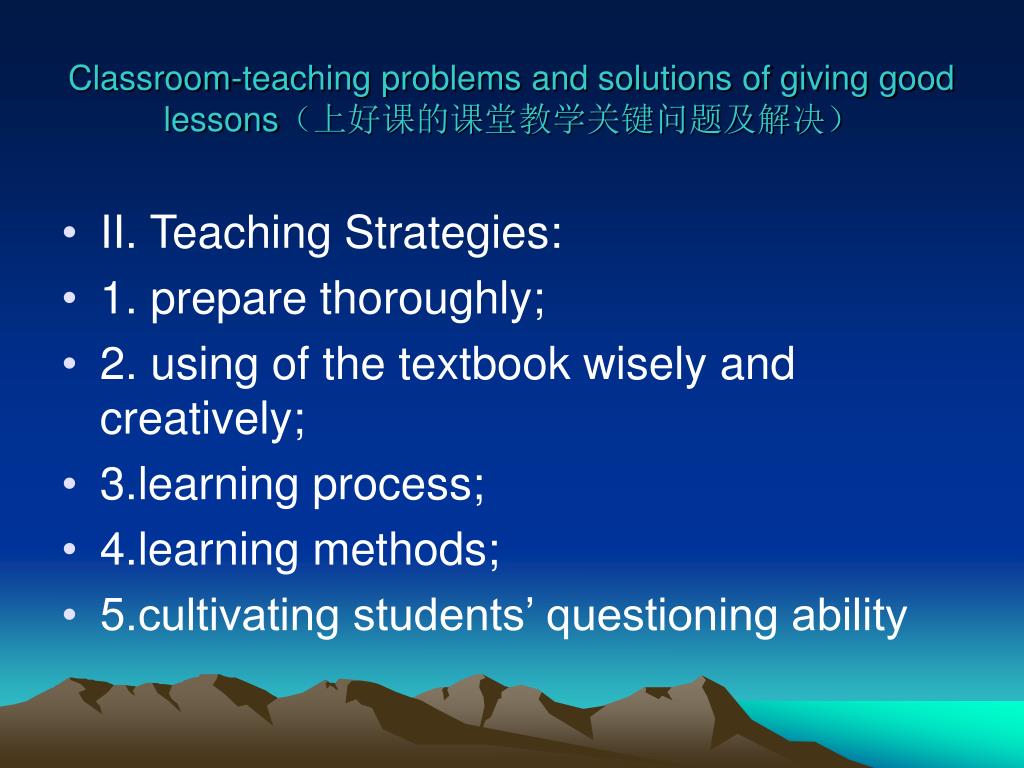 Classroom-teaching problems and solutions of giving good lessons（上好课的课堂教学关键问题及解决）

• II. Teaching Strategies:
• 1. prepare thoroughly;
• 2. using of the textbook wisely and creatively;
• 3.learning process;
• 4.learning methods;
• 5.cultivating students’ questioning ability